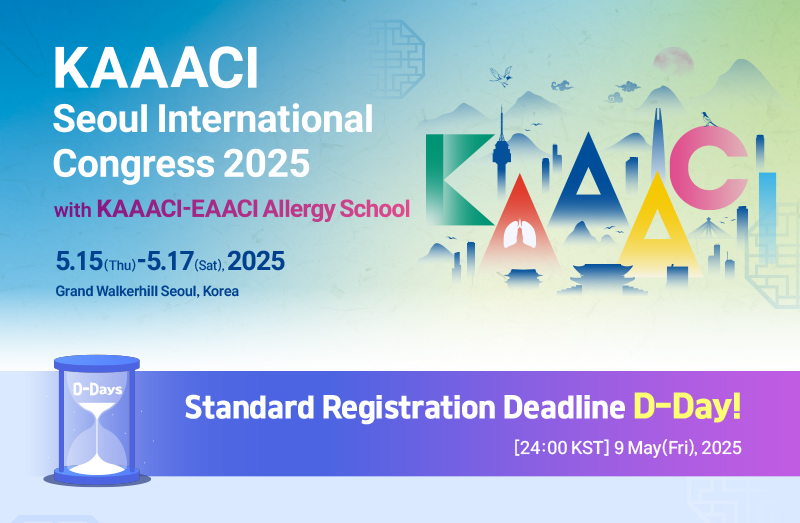 KAAACI
Seoul International Congress 2025
with KAAACI-EAACI Allergy School

5.15(Thu)-5.17(Sat), 2025
Grand Walkerhill Seoul, Korea

KAAACI

D-Days

Standard Registration Deadline D-Day!
[24:00 KST] 9 May(Fri), 2025